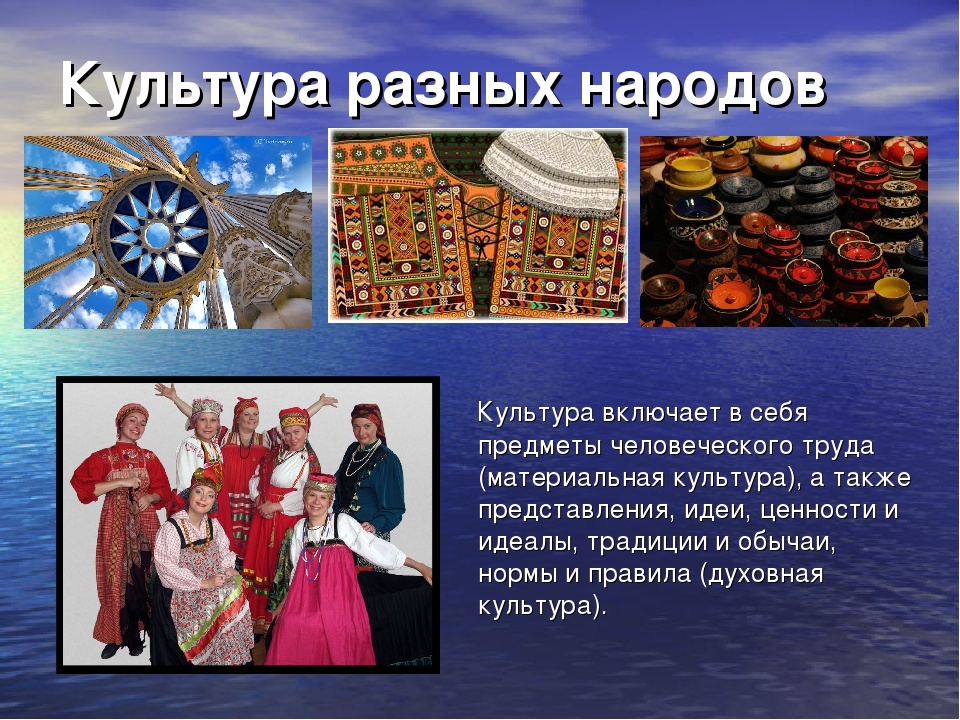 Культура разных народов

Культура включает в себя предметы человеческого труда (материальная культура), а также представления, идеи, ценности и идеалы, традиции и обычаи, нормы и правила (духовная культура).